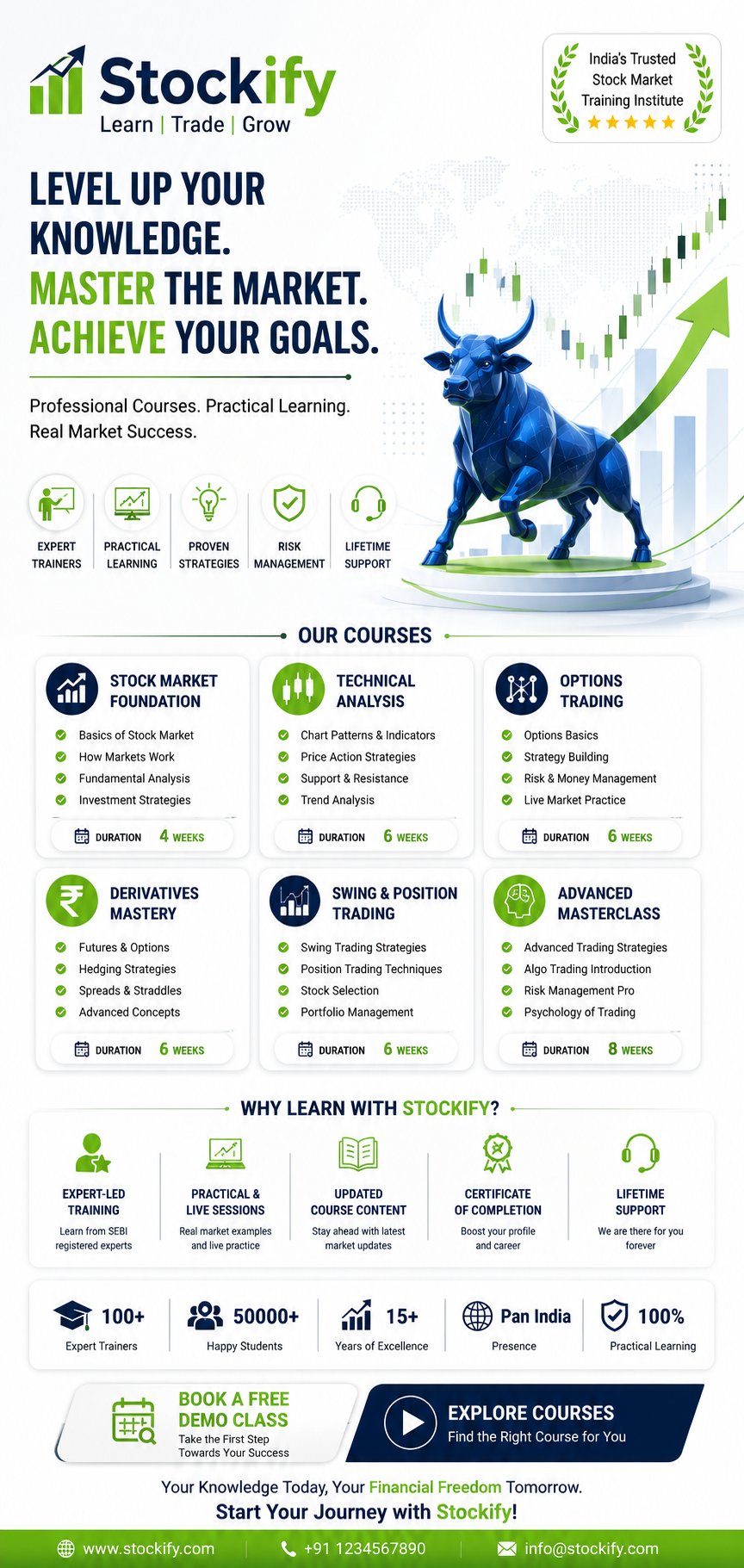 Stockify
Learn | Trade | Grow

India's Trusted Stock Market Training Institute
★★★★★

LEVEL UP YOUR KNOWLEDGE.
MASTER THE MARKET.
ACHIEVE YOUR GOALS.

Professional Courses. Practical Learning. Real Market Success.

EXPERT TRAINERS
PRACTICAL LEARNING
PROVEN STRATEGIES
RISK MANAGEMENT
LIFETIME SUPPORT

OUR COURSES

STOCK MARKET FOUNDATION
Basics of Stock Market
How Markets Work
Fundamental Analysis
Investment Strategies
DURATION 4 WEEKS

TECHNICAL ANALYSIS
Chart Patterns & Indicators
Price Action Strategies
Support & Resistance
Trend Analysis
DURATION 6 WEEKS

OPTIONS TRADING
Options Basics
Strategy Building
Risk & Money Management
Live Market Practice
DURATION 6 WEEKS

DERIVATIVES MASTERY
Futures & Options
Hedging Strategies
Spreads & Straddles
Advanced Concepts
DURATION 6 WEEKS

SWING & POSITION TRADING
Swing Trading Strategies
Position Trading Techniques
Stock Selection
Portfolio Management
DURATION 6 WEEKS

ADVANCED MASTERCLASS
Advanced Trading Strategies
Algo Trading Introduction
Risk Management Pro
Psychology of Trading
DURATION 8 WEEKS

WHY LEARN WITH STOCKIFY?

EXPERT-LED TRAINING
Learn from SEBI registered experts

PRACTICAL & LIVE SESSIONS
Real market examples and live practice

UPDATED COURSE CONTENT
Stay ahead with latest market updates

CERTIFICATE OF COMPLETION
Boost your profile and career

LIFETIME SUPPORT
We are there for you forever

100+ Expert Trainers
50000+ Happy Students
15+ Years of Excellence
Pan India Presence
100% Practical Learning

BOOK A FREE DEMO CLASS
Take the First Step Towards Your Success

EXPLORE COURSES
Find the Right Course for You

Your Knowledge Today, Your Financial Freedom Tomorrow.
Start Your Journey with Stockify!

www.stockify.com
+91 1234567890
info@stockify.com